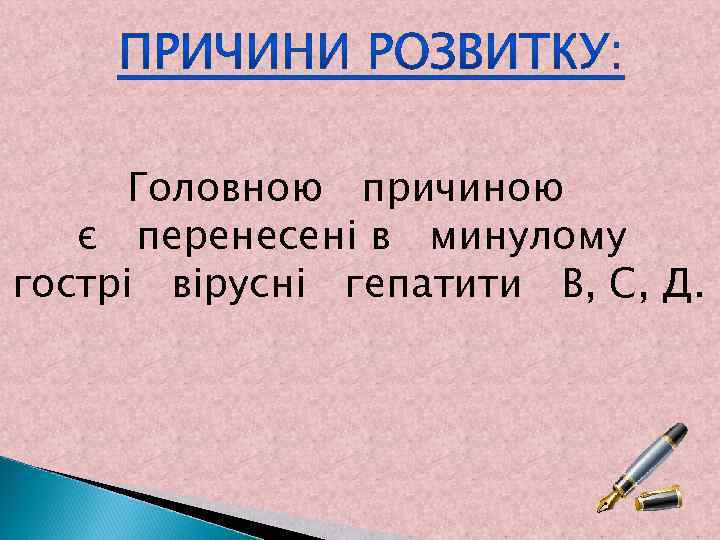 ПРИЧИНИ РОЗВИТКУ:

Головною причиною є перенесені в минулому гострі вірусні гепатити В, С, Д.